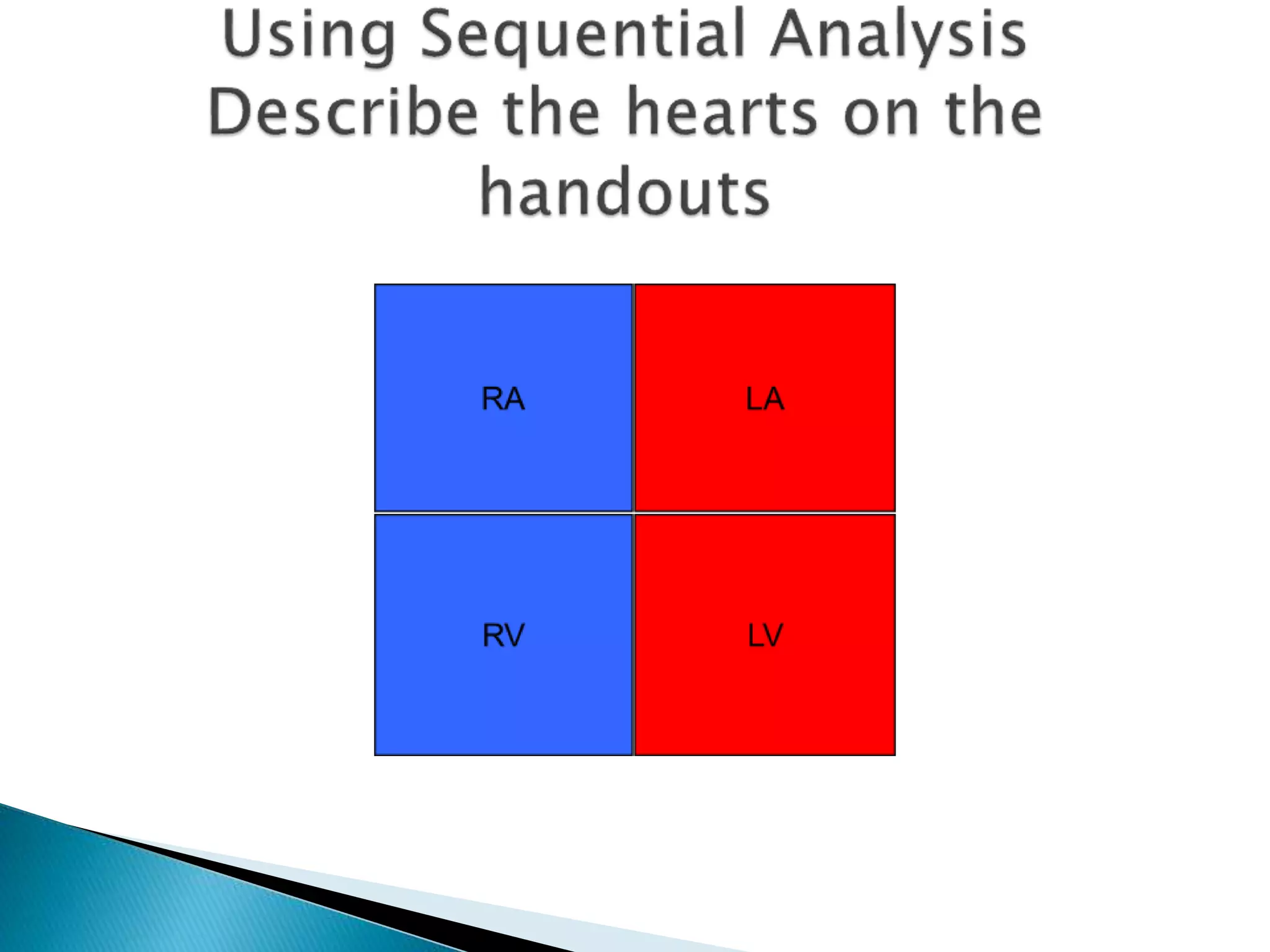 Using Sequential Analysis Describe the hearts on the handouts

RA

LA

RV

LV